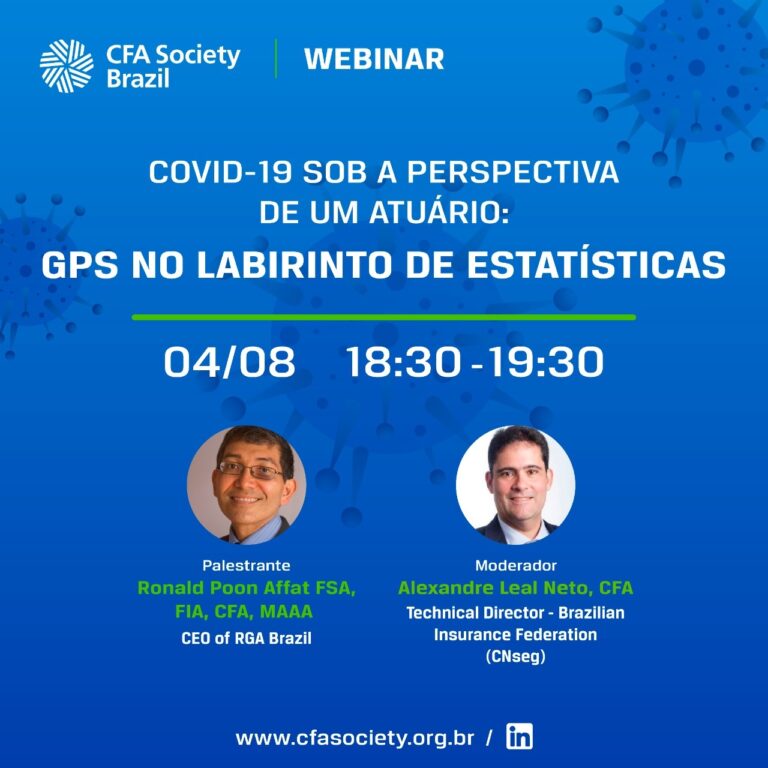 CFA Society Brazil

WEBINAR

COVID-19 SOB A PERSPECTIVA DE UM ATUÁRIO:

GPS NO LABIRINTO DE ESTATÍSTICAS

04/08 18:30 - 19:30

Palestrante
Ronald Poon Affat FSA, FIA, CFA, MAAA
CEO of RGA Brazil

Moderador
Alexandre Leal Neto, CFA
Technical Director - Brazilian Insurance Federation (CNseg)

www.cfasociety.org.br / in